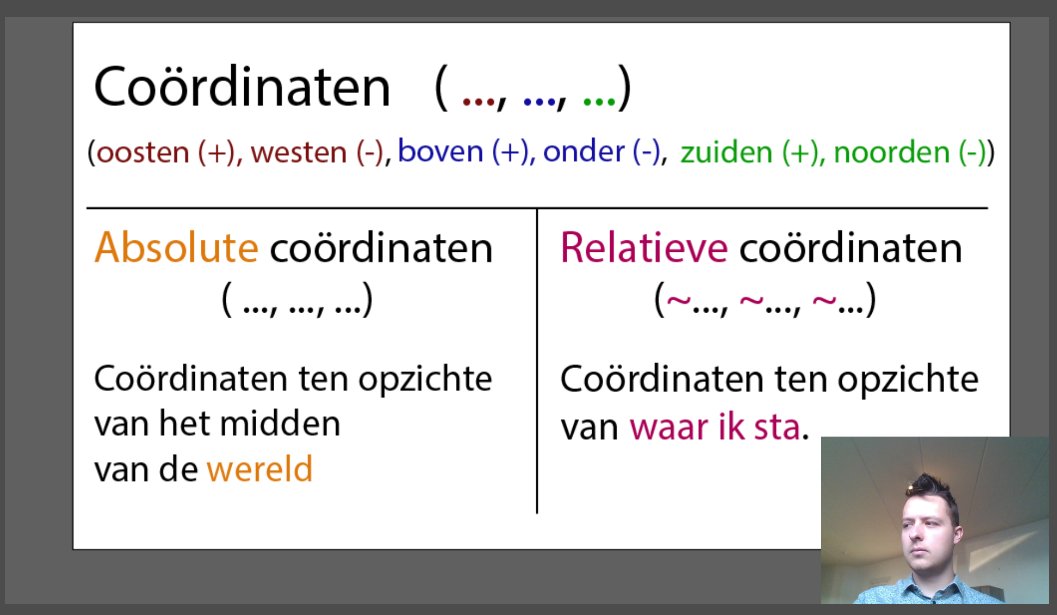 Coördinaten ( ..., ..., ...)

(oosten (+), westen (-), boven (+), onder (-), zuiden (+), noorden (-))

Absolute coördinaten
( ..., ..., ...)

Coördinaten ten opzichte van het midden van de wereld

Relatieve coördinaten
(~..., ~..., ~...)

Coördinaten ten opzichte van waar ik sta.